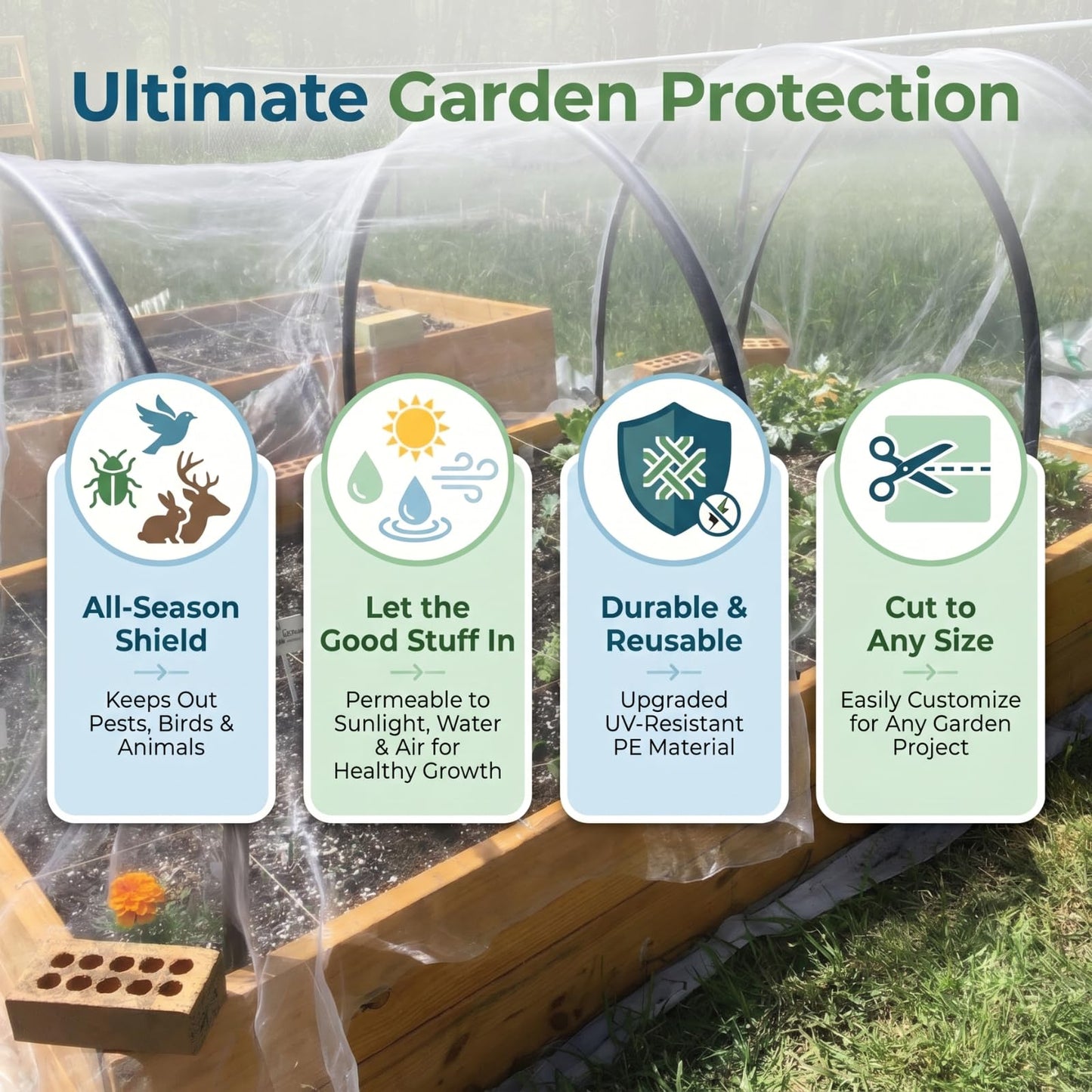 Ultimate Garden Protection

All-Season Shield

Keeps Out Pests, Birds & Animals

Let the Good Stuff In

Permeable to Sunlight, Water & Air for Healthy Growth

Durable & Reusable

Upgraded UV-Resistant PE Material

Cut to Any Size

Easily Customize for Any Garden Project